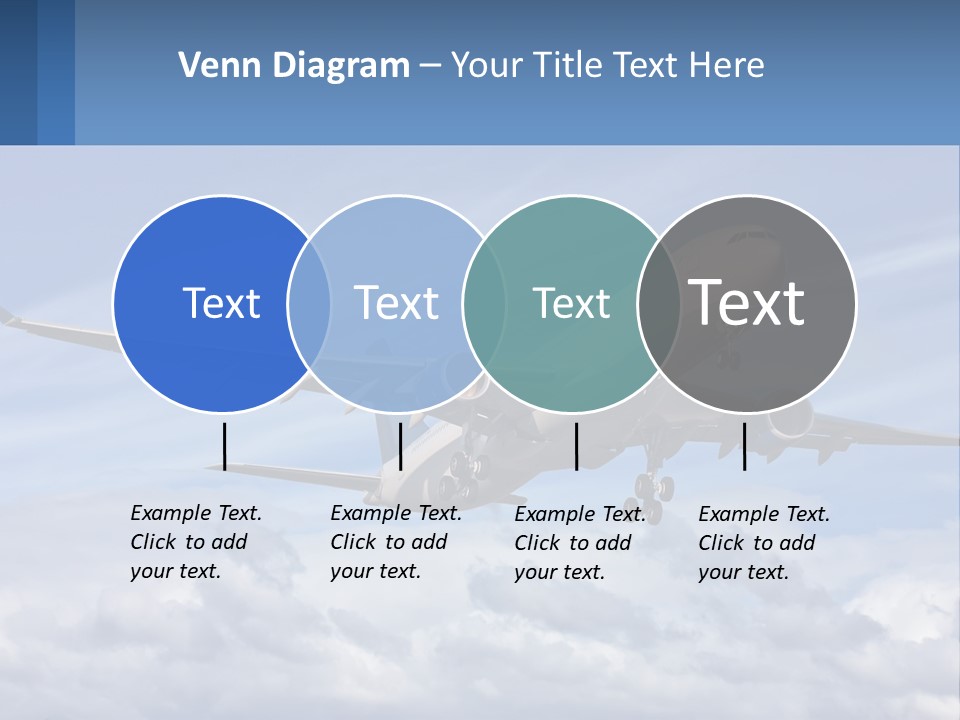 Venn Diagram – Your Title Text Here

Text

Text

Text

Text

Example Text. Click to add your text.

Example Text. Click to add your text.

Example Text. Click to add your text.

Example Text. Click to add your text.